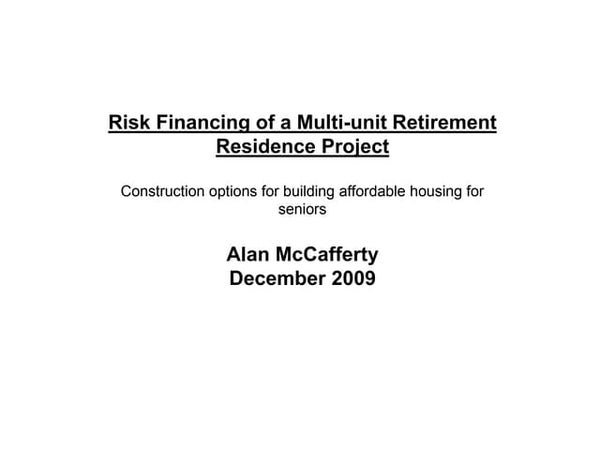 Risk Financing of a Multi-unit Retirement Residence Project

Construction options for building affordable housing for seniors

Alan McCafferty
December 2009